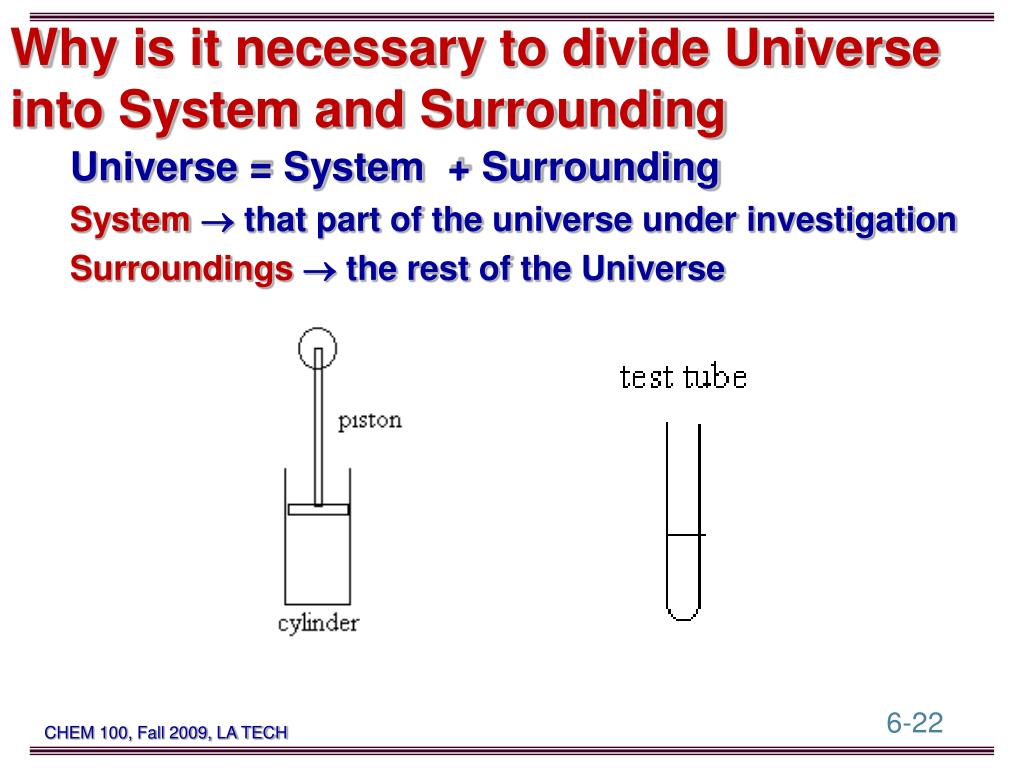 Why is it necessary to divide Universe into System and Surrounding

Universe = System + Surrounding

System $\rightarrow$ that part of the universe under investigation

Surroundings $\rightarrow$ the rest of the Universe

piston

cylinder

test tube

CHEM 100, Fall 2009, LA TECH

6-22